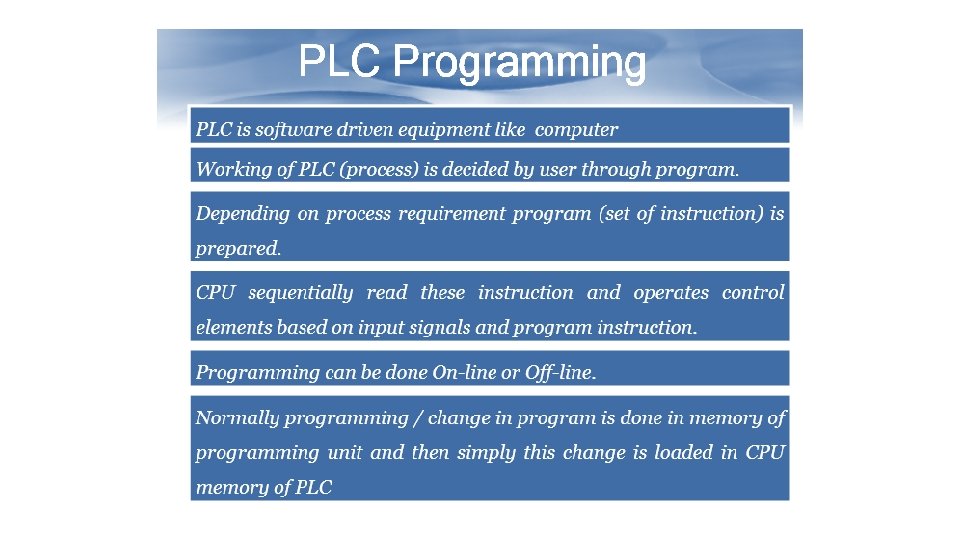 PLC Programming

PLC is software driven equipment like computer

Working of PLC (process) is decided by user through program.

Depending on process requirement program (set of instruction) is prepared.

CPU sequentially read these instruction and operates control elements based on input signals and program instruction.

Programming can be done On-line or Off-line.

Normally programming / change in program is done in memory of programming unit and then simply this change is loaded in CPU memory of PLC